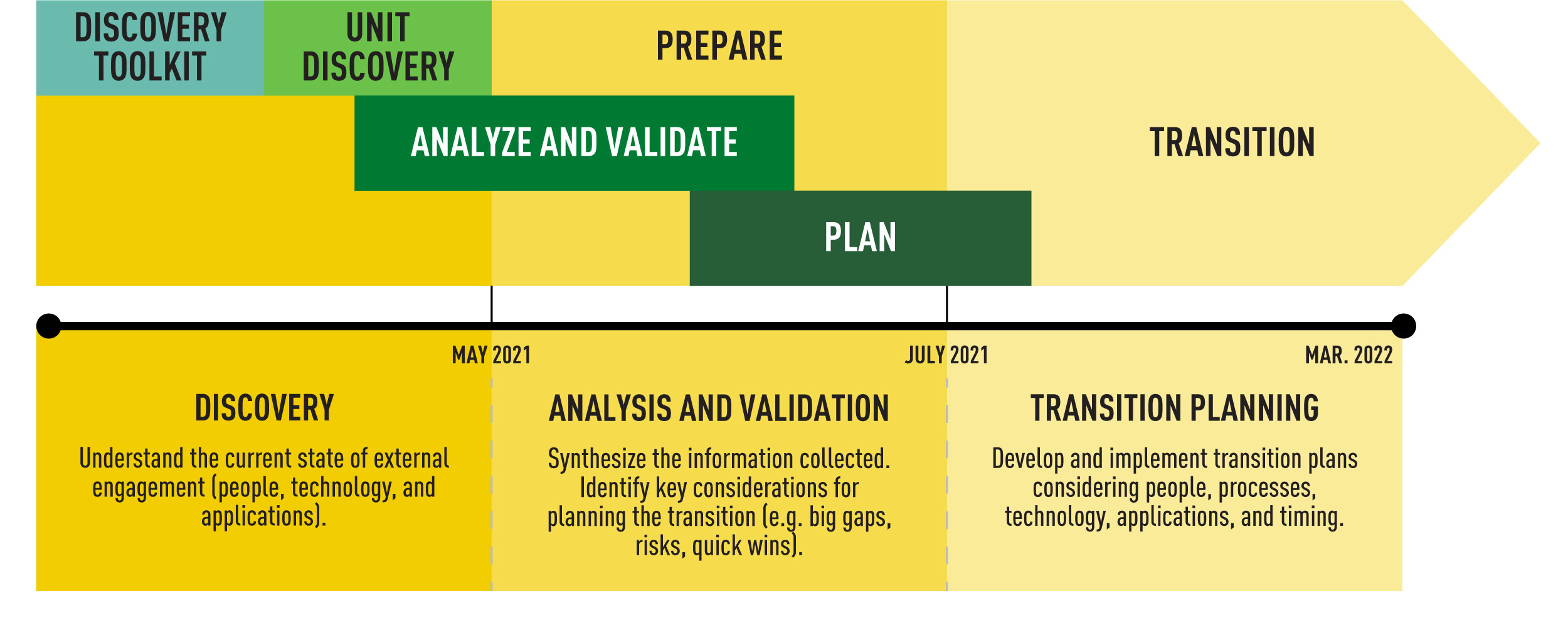 DISCOVERY TOOLKIT

UNIT DISCOVERY

PREPARE

ANALYZE AND VALIDATE

TRANSITION

PLAN

MAY 2021

JULY 2021

MAR. 2022

DISCOVERY

Understand the current state of external engagement (people, technology, and applications).

ANALYSIS AND VALIDATION

Synthesize the information collected. Identify key considerations for planning the transition (e.g. big gaps, risks, quick wins).

TRANSITION PLANNING

Develop and implement transition plans considering people, processes, technology, applications, and timing.